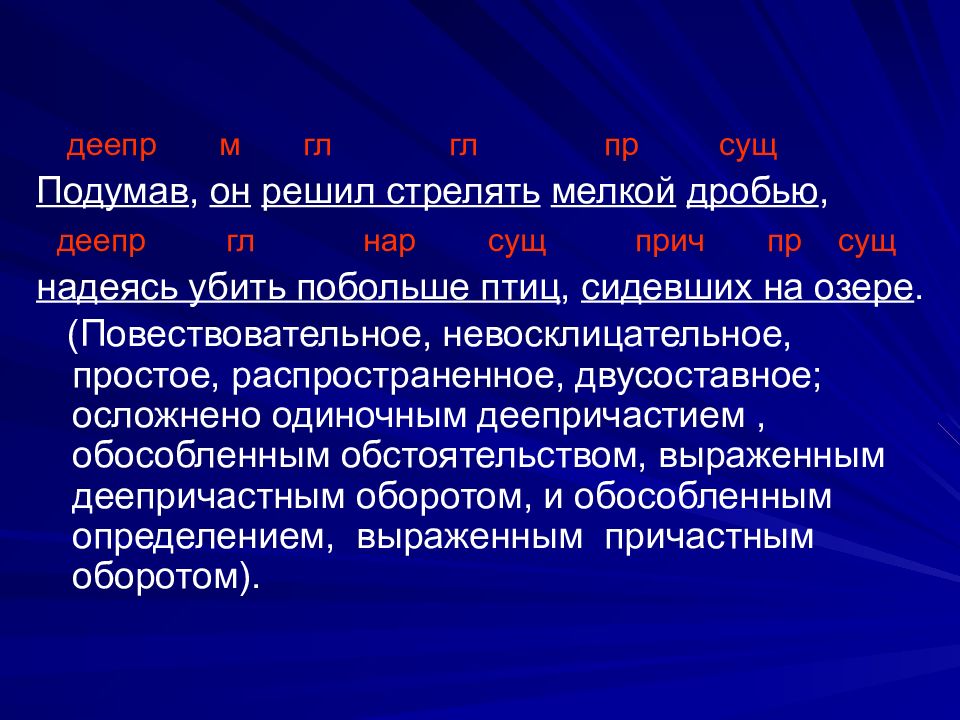 деепр м гл гл пр сущ

Подумав, он решил стрелять мелкой дробью,

деепр гл нар сущ прич пр сущ

надеясь убить побольше птиц, сидевших на озере.

(Повествовательное, невосклицательное, простое, распространенное, двусоставное; осложнено одиночным деепричастием , обособленным обстоятельством, выраженным деепричастным оборотом, и обособленным определением, выраженным причастным оборотом).